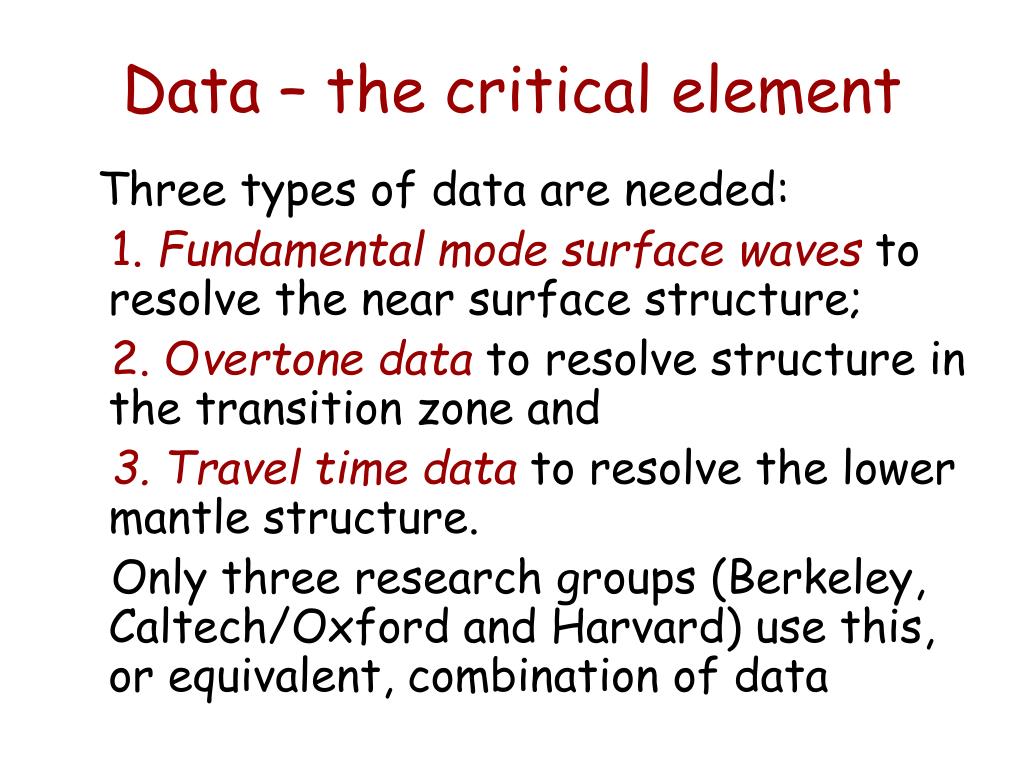 Data – the critical element

Three types of data are needed:

1. Fundamental mode surface waves to resolve the near surface structure;

2. Overtone data to resolve structure in the transition zone and

3. Travel time data to resolve the lower mantle structure.

Only three research groups (Berkeley, Caltech/Oxford and Harvard) use this, or equivalent, combination of data